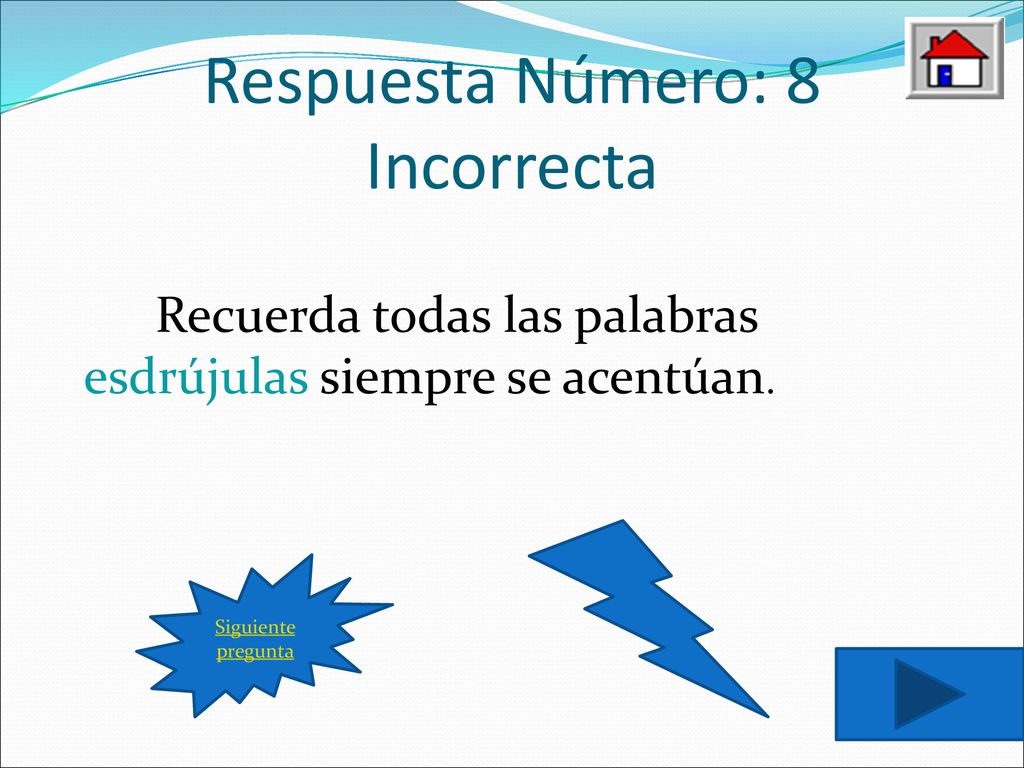 Respuesta Número: 8
Incorrecta

Recuerda todas las palabras esdrújulas siempre se acentúan.

Siguiente pregunta